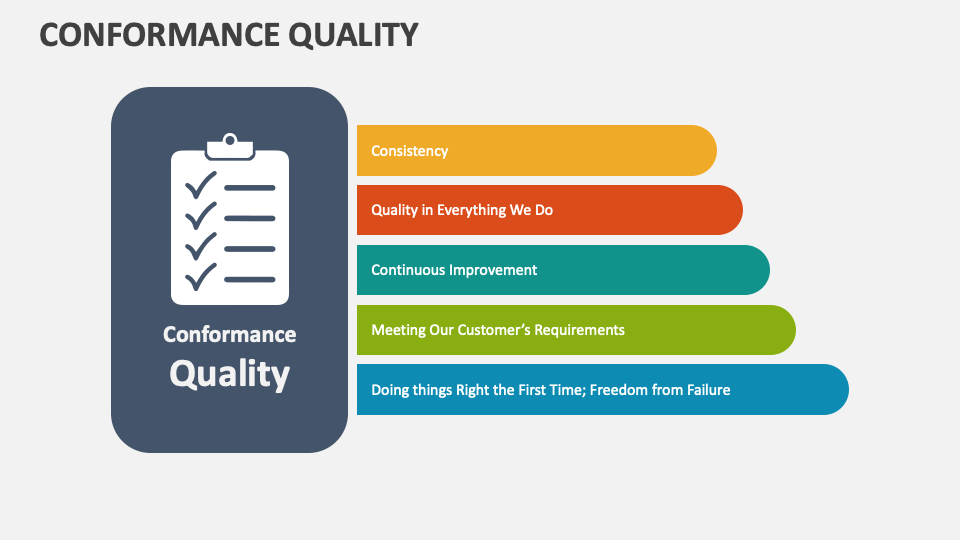 CONFORMANCE QUALITY

Conformance Quality

Consistency

Quality in Everything We Do

Continuous Improvement

Meeting Our Customer's Requirements

Doing things Right the First Time; Freedom from Failure